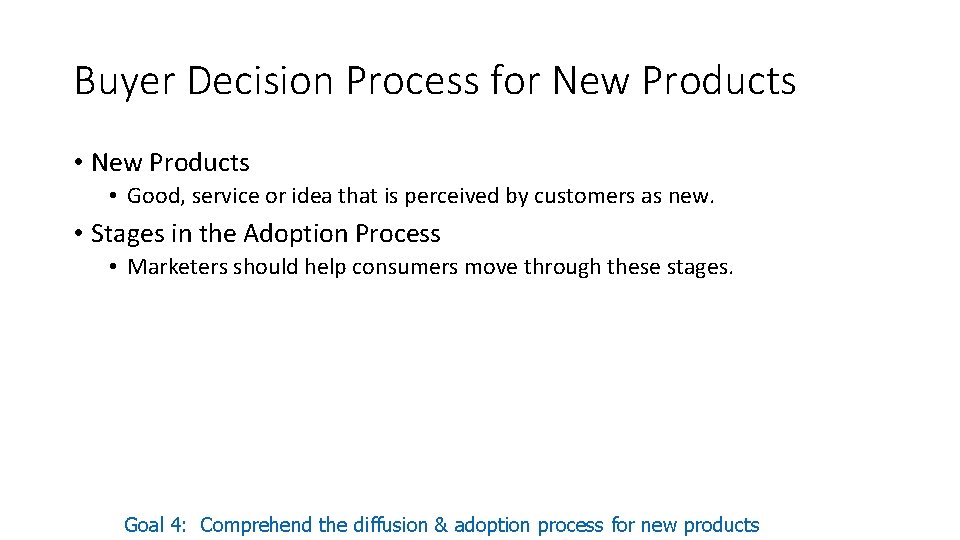 Buyer Decision Process for New Products

• New Products
  • Good, service or idea that is perceived by customers as new.
• Stages in the Adoption Process
  • Marketers should help consumers move through these stages.

Goal 4: Comprehend the diffusion & adoption process for new products